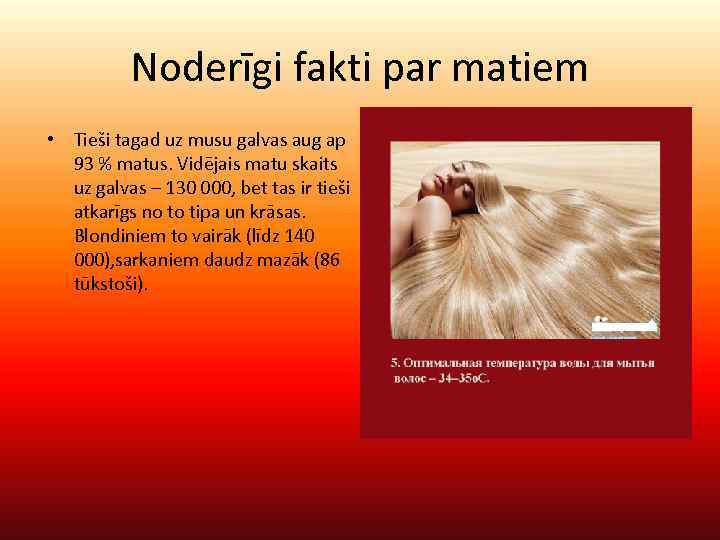 Noderīgi fakti par matiem

• Tieši tagad uz musu galvas aug ap 93 % matus. Vidējais matu skaits uz galvas – 130 000, bet tas ir tieši atkarīgs no to tipa un krāsas. Blondiniem to vairāk (līdz 140 000),sarkaniem daudz mazāk (86 tūkstoši).

5. Оптимальная температура воды для мытья волос – 34–35оС.